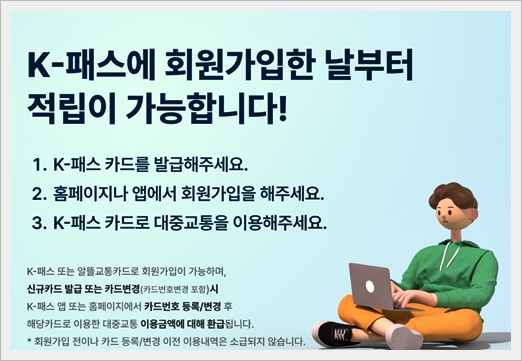 K-패스에 회원가입한 날부터 적립이 가능합니다!

1. K-패스 카드를 발급해주세요.
2. 홈페이지나 앱에서 회원가입을 해주세요.
3. K-패스 카드로 대중교통을 이용해주세요.

K-패스 또는 알뜰교통카드로 회원가입이 가능하며,
신규카드 발급 또는 카드변경(카드번호변경 포함)시
K-패스 앱 또는 홈페이지에서 카드번호 등록/변경 후
해당카드로 이용한 대중교통 이용금액에 대해 환급됩니다.
* 회원가입 전이나 카드 등록/변경 이전 이용내역은 소급되지 않습니다.